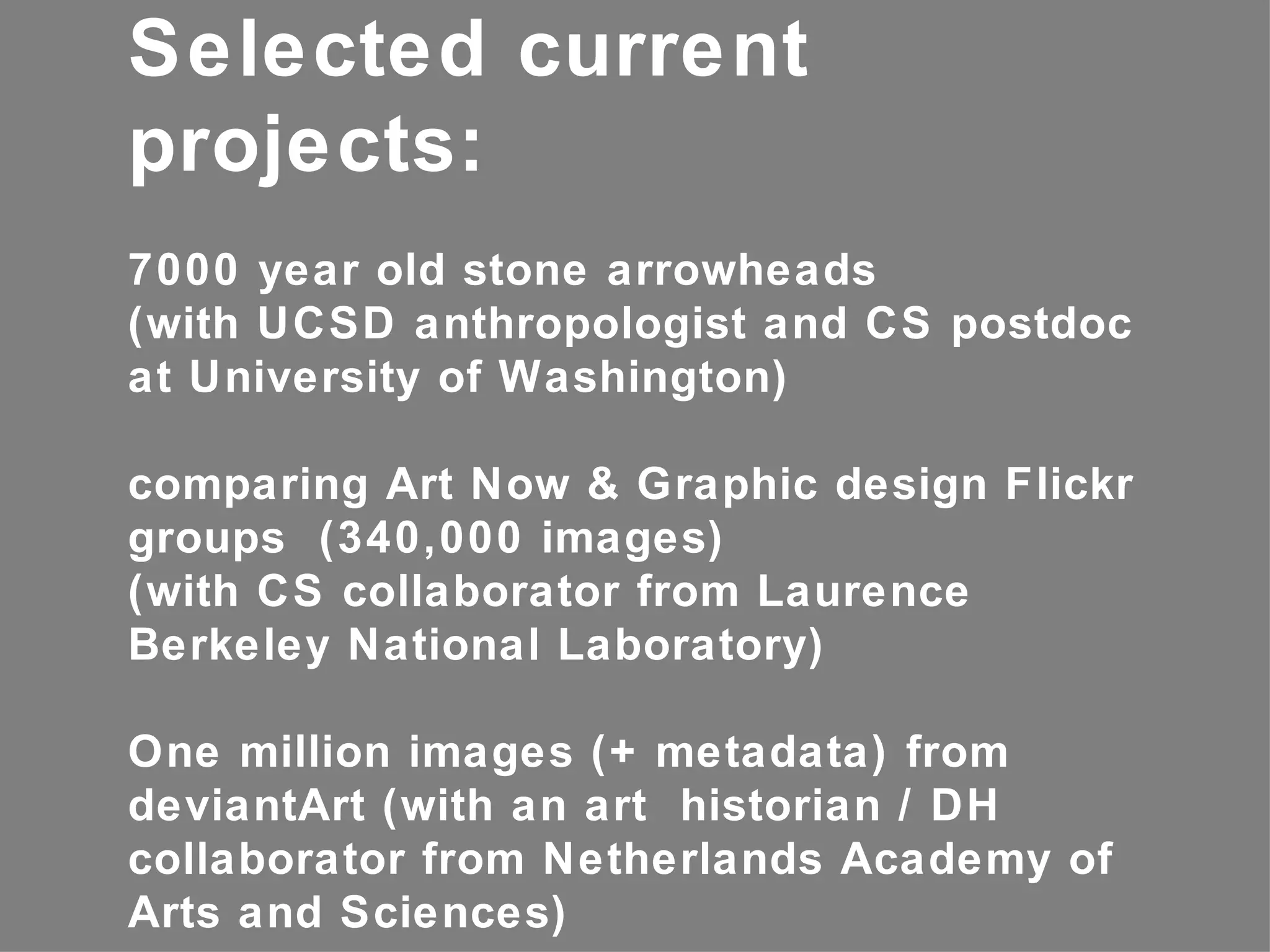 Selected current projects:

7000 year old stone arrowheads (with UCSD anthropologist and CS postdoc at University of Washington)

comparing Art Now & Graphic design Flickr groups (340,000 images) (with CS collaborator from Laurence Berkeley National Laboratory)

One million images (+ metadata) from deviantArt (with an art historian / DH collaborator from Netherlands Academy of Arts and Sciences)